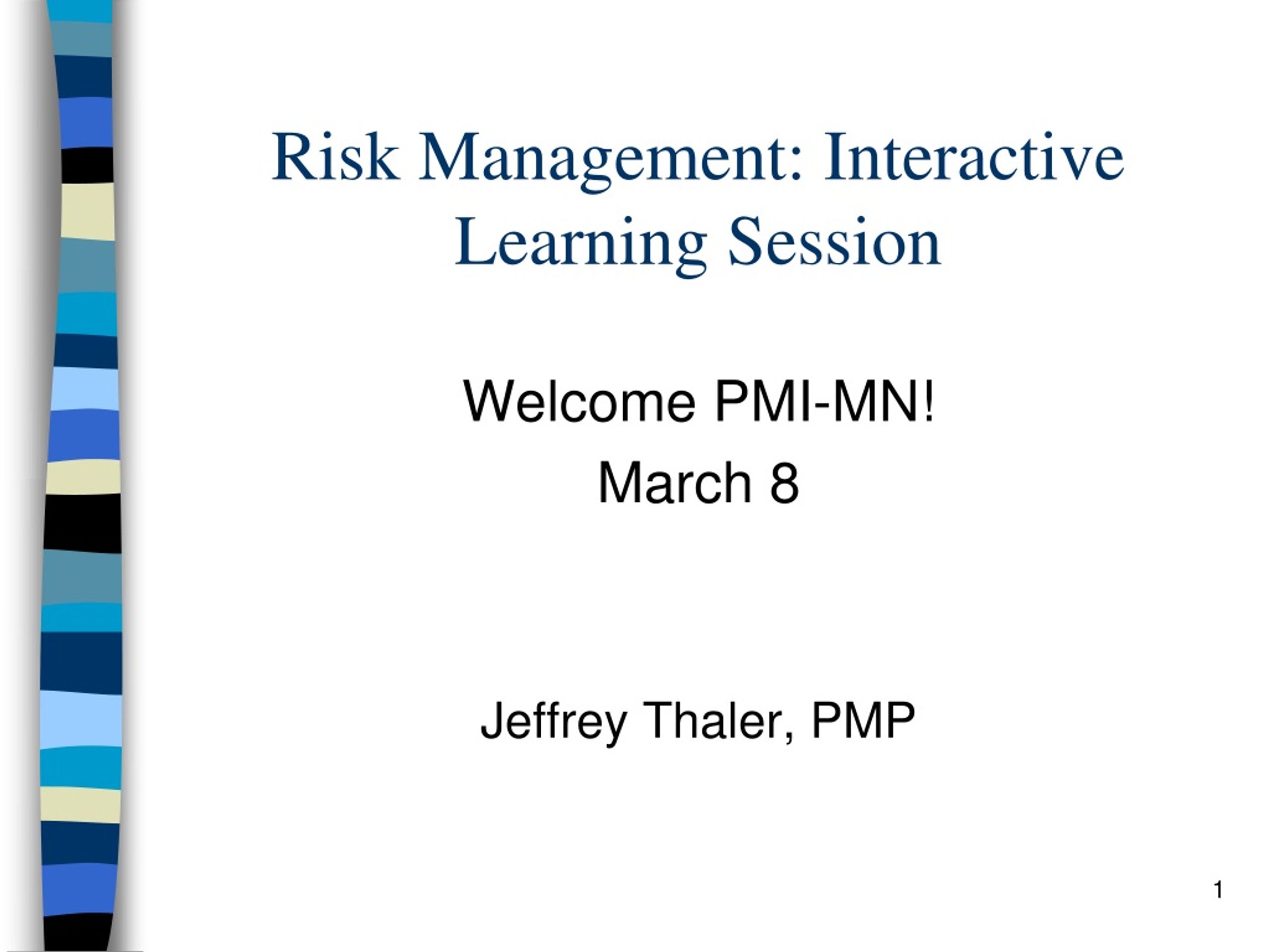 Risk Management: Interactive Learning Session

Welcome PMI-MN!
March 8

Jeffrey Thaler, PMP

1